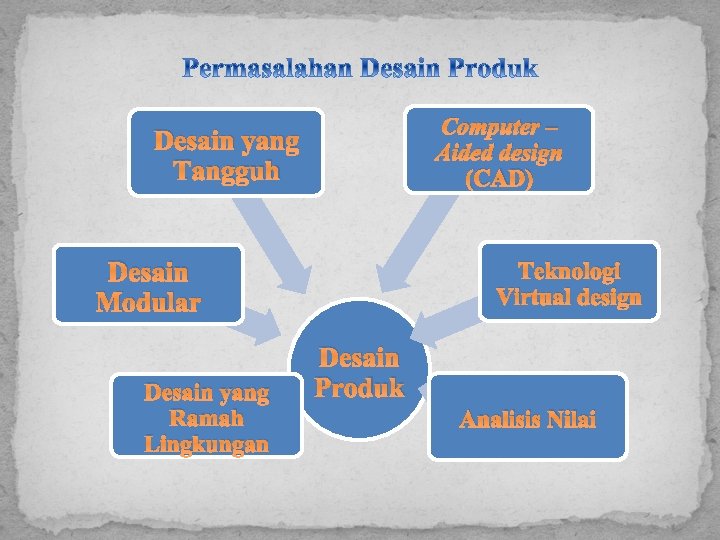 Permasalahan Desain Produk

Desain yang Tangguh

Computer – Aided design (CAD)

Desain Modular

Teknologi Virtual design

Desain Produk

Desain yang Ramah Lingkungan

Analisis Nilai